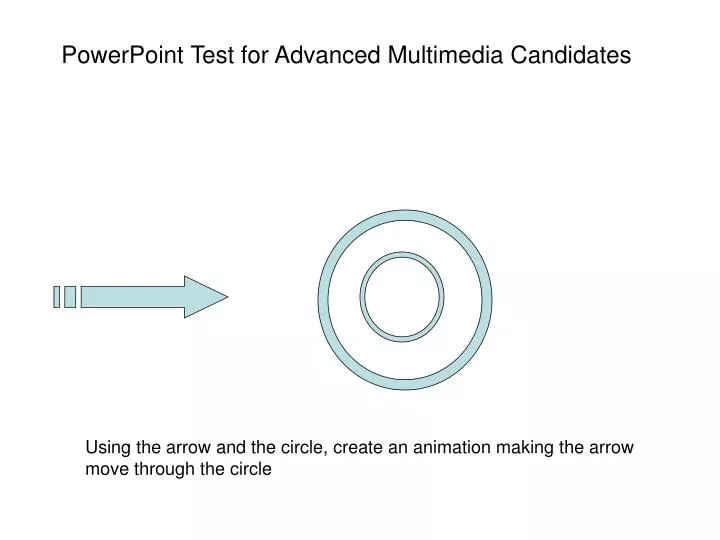 PowerPoint Test for Advanced Multimedia Candidates

Using the arrow and the circle, create an animation making the arrow move through the circle